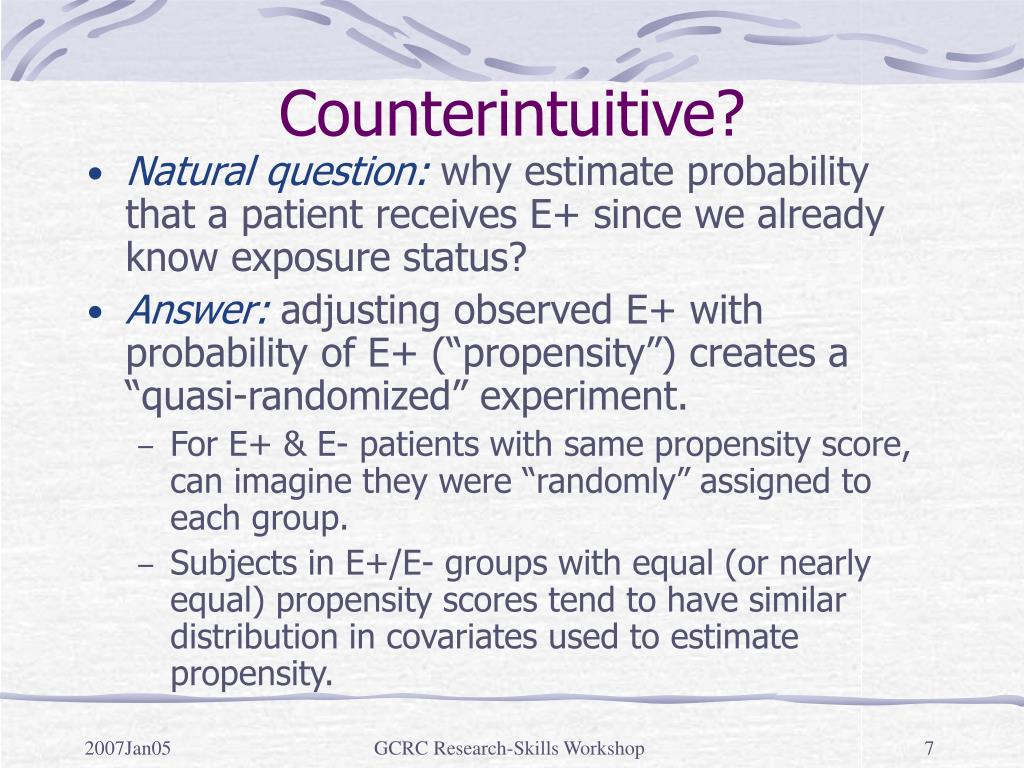 Counterintuitive?

• Natural question: why estimate probability that a patient receives E+ since we already know exposure status?

• Answer: adjusting observed E+ with probability of E+ (“propensity”) creates a “quasi-randomized” experiment.

– For E+ & E- patients with same propensity score, can imagine they were “randomly” assigned to each group.

– Subjects in E+/E- groups with equal (or nearly equal) propensity scores tend to have similar distribution in covariates used to estimate propensity.

2007Jan05 GCRC Research-Skills Workshop 7